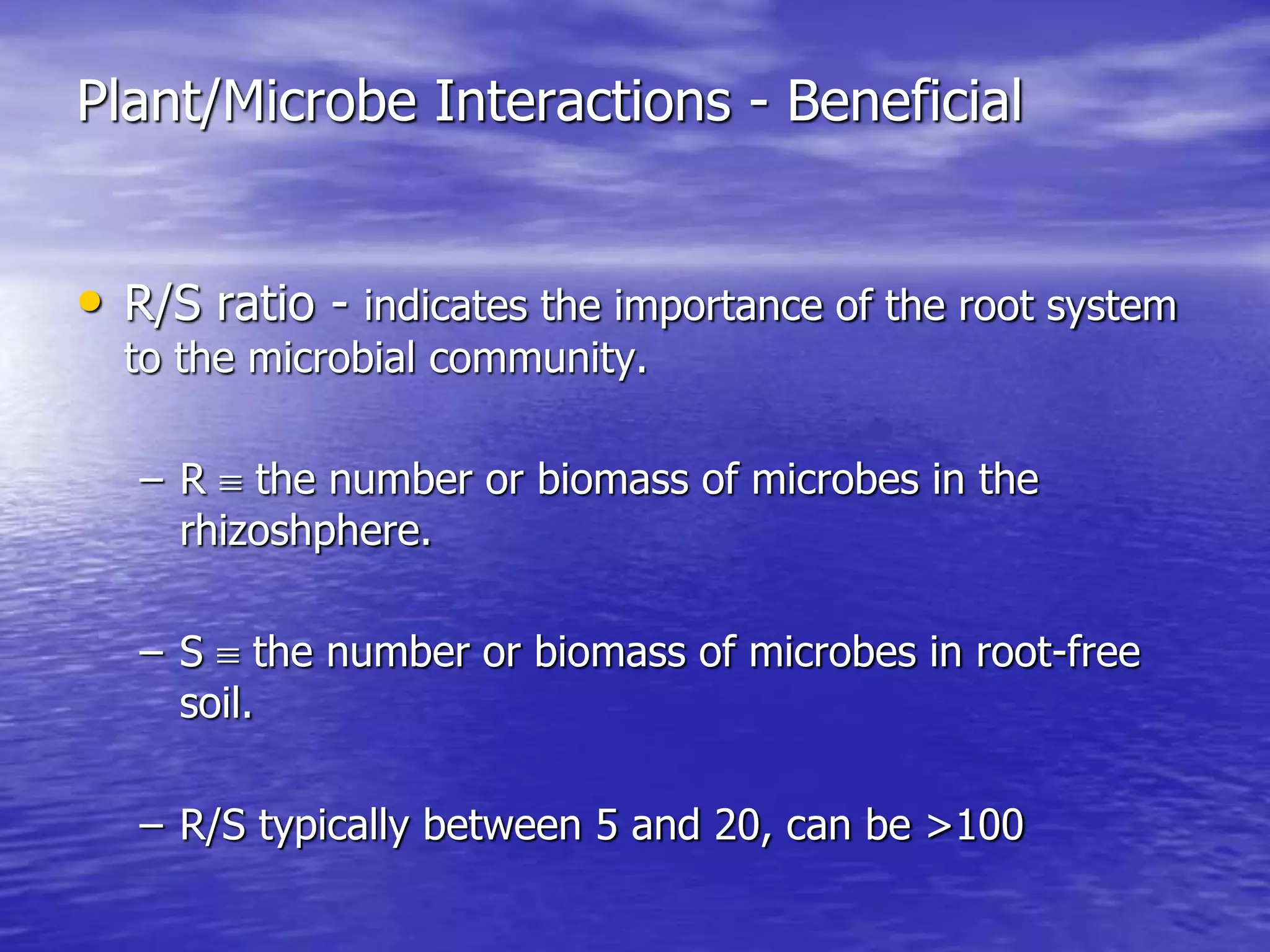 Plant/Microbe Interactions - Beneficial

• R/S ratio - indicates the importance of the root system to the microbial community.

– R $\equiv$ the number or biomass of microbes in the rhizoshphere.

– S $\equiv$ the number or biomass of microbes in root-free soil.

– R/S typically between 5 and 20, can be >100